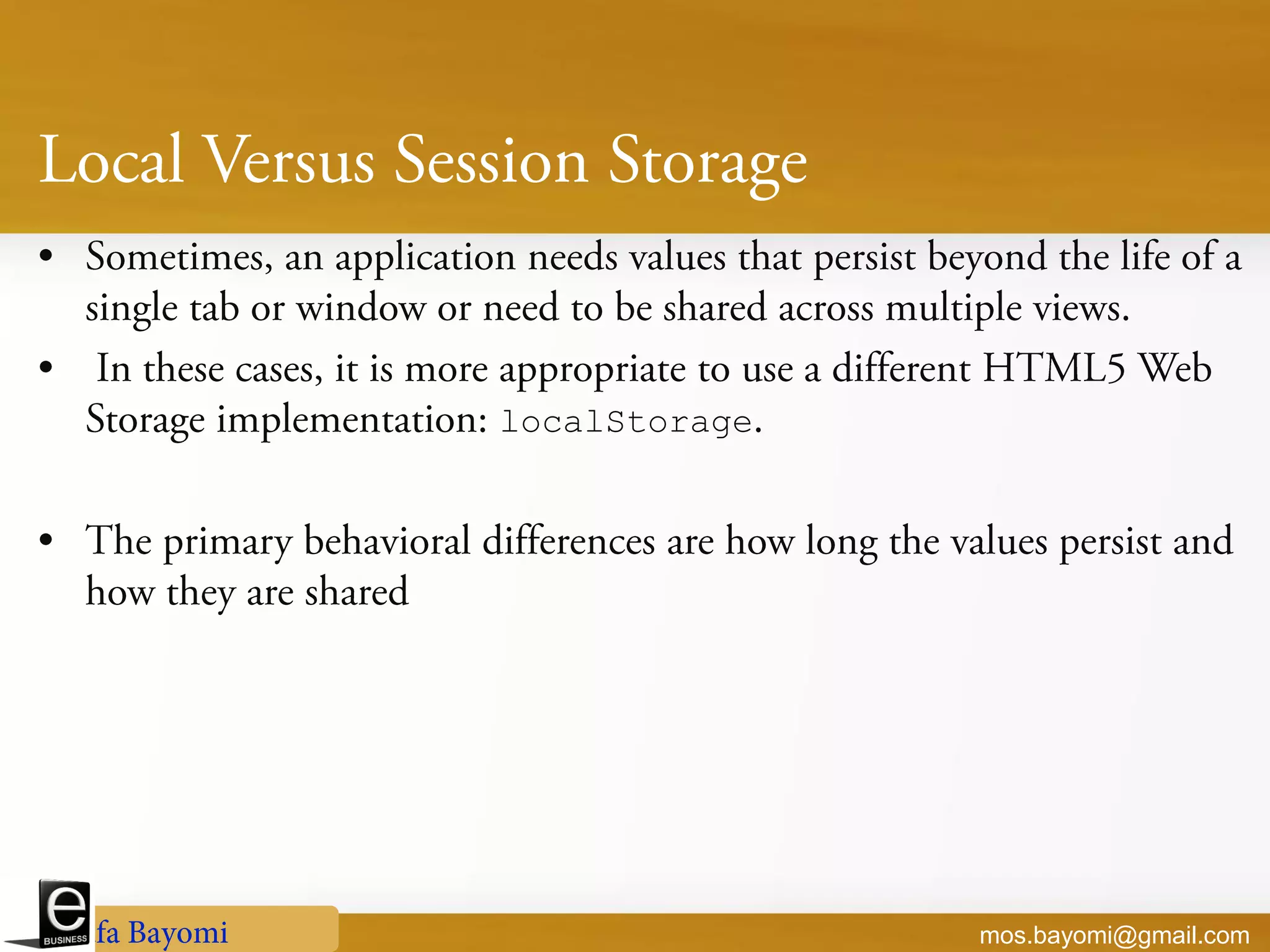 Local Versus Session Storage

• Sometimes, an application needs values that persist beyond the life of a single tab or window or need to be shared across multiple views.

• In these cases, it is more appropriate to use a different HTML5 Web Storage implementation: localStorage.

• The primary behavioral differences are how long the values persist and how they are shared

e BUSINESS fa Bayomi

mos.bayomi@gmail.com